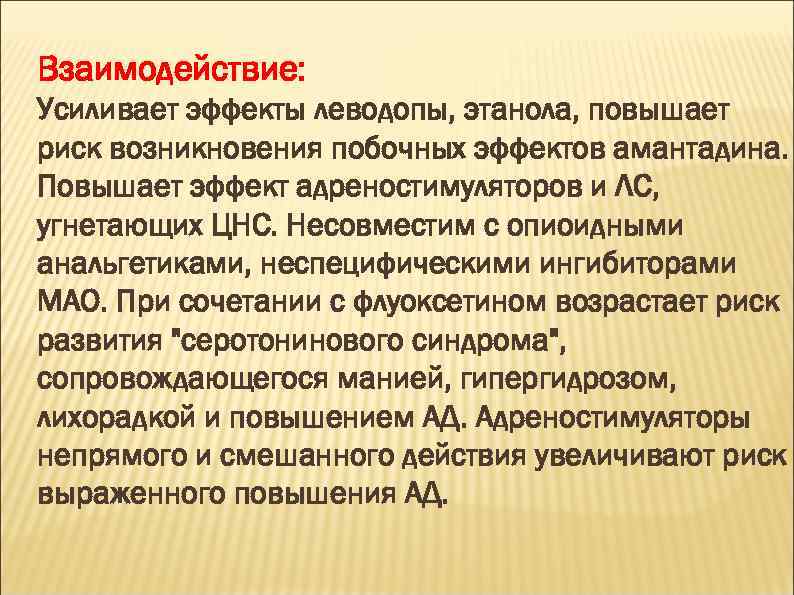 Взаимодействие:
Усиливает эффекты леводопы, этанола, повышает риск возникновения побочных эффектов амантадина. Повышает эффект адреностимуляторов и ЛС, угнетающих ЦНС. Несовместим с опиоидными анальгетиками, неспецифическими ингибиторами МАО. При сочетании с флуоксетином возрастает риск развития "серотонинового синдрома", сопровождающегося манией, гипергидрозом, лихорадкой и повышением АД. Адреностимуляторы непрямого и смешанного действия увеличивают риск выраженного повышения АД.